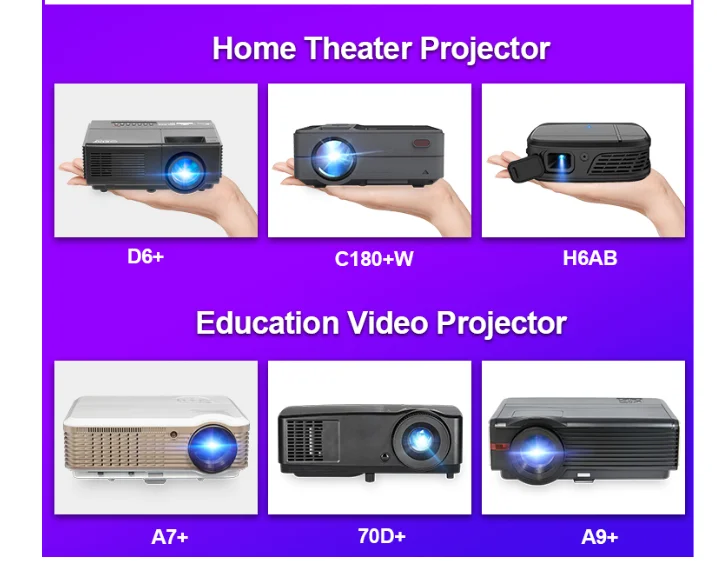 Home Theater Projector

D6+

C180+W

H6AB

Education Video Projector

A7+

70D+

A9+